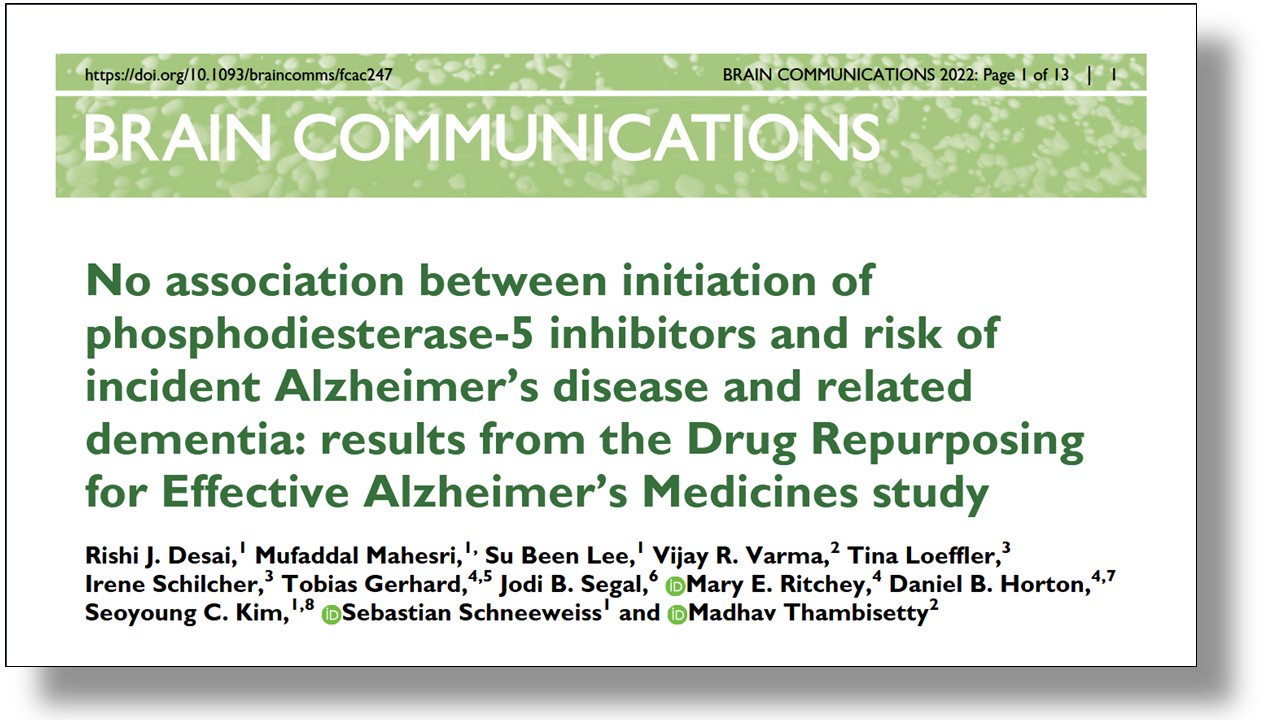 https://doi.org/10.1093/braincomms/fcac247 BRAIN COMMUNICATIONS 2022: Page 1 of 13 | 1

BRAIN COMMUNICATIONS

No association between initiation of phosphodiesterase-5 inhibitors and risk of incident Alzheimer's disease and related dementia: results from the Drug Repurposing for Effective Alzheimer's Medicines study

Rishi J. Desai,$^{1}$ Mufaddal Mahesri,$^{1,}$ Su Been Lee,$^{1}$ Vijay R. Varma,$^{2}$ Tina Loeffler,$^{3}$ Irene Schilcher,$^{3}$ Tobias Gerhard,$^{4,5}$ Jodi B. Segal,$^{6}$ Mary E. Ritchey,$^{4}$ Daniel B. Horton,$^{4,7}$ Seoyoung C. Kim,$^{1,8}$ Sebastian Schneeweiss$^{1}$ and Madhav Thambisetty$^{2}$